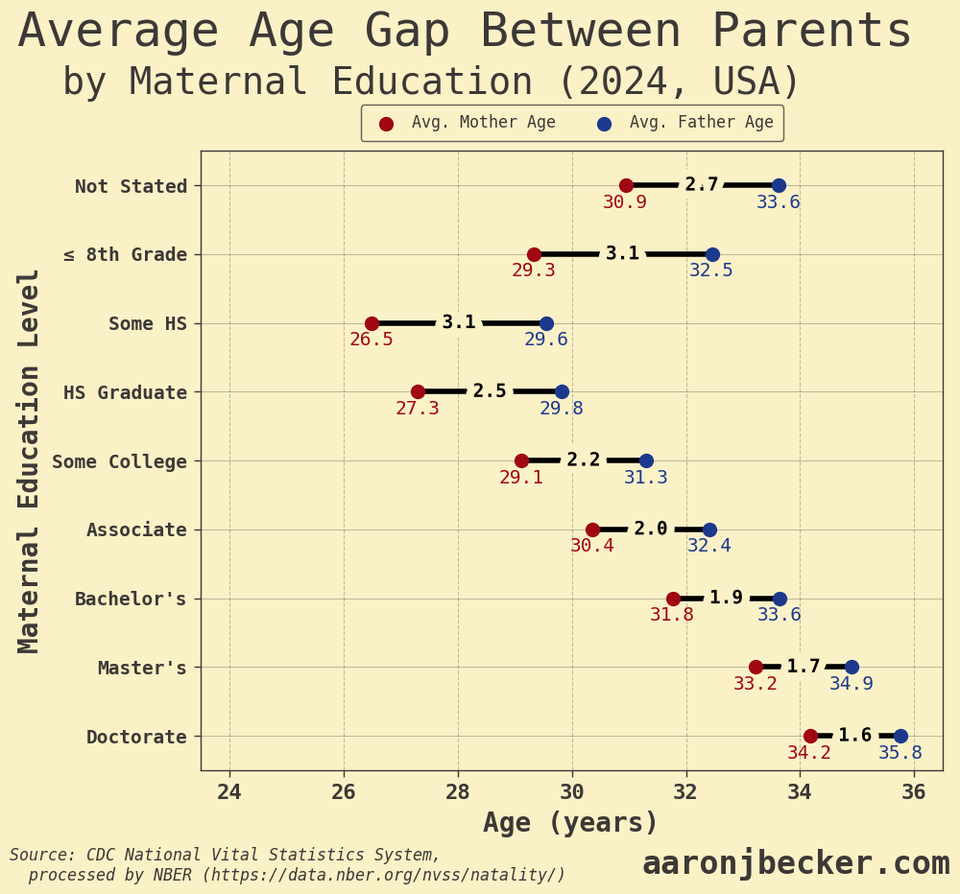 Average Age Gap Between Parents
by Maternal Education (2024, USA)

Avg. Mother Age  Avg. Father Age

Maternal Education Level

Not Stated  30.9  2.7  33.6
≤ 8th Grade  29.3  3.1  32.5
Some HS  26.5  3.1  29.6
HS Graduate  27.3  2.5  29.8
Some College  29.1  2.2  31.3
Associate  30.4  2.0  32.4
Bachelor's  31.8  1.9  33.6
Master's  33.2  1.7  34.9
Doctorate  34.2  1.6  35.8

24  26  28  30  32  34  36
Age (years)

Source: CDC National Vital Statistics System, processed by NBER (https://data.nber.org/nvss/natality/)

aaronjbecker.com